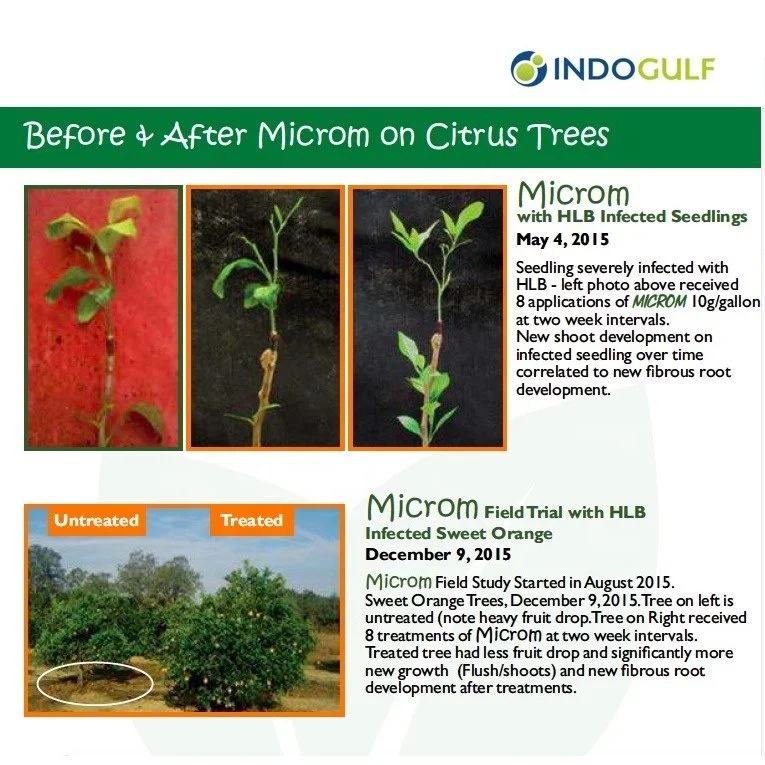 INDOGULF

Before & After Microm on Citrus Trees

Microm
with HLB Infected Seedlings
May 4, 2015

Seedling severely infected with HLB - left photo above received 8 applications of MICROM 10g/gallon at two week intervals.
New shoot development on infected seedling over time correlated to new fibrous root development.

Untreated
Treated

Microm Field Trial with HLB Infected Sweet Orange
December 9, 2015

Microm Field Study Started in August 2015.
Sweet Orange Trees, December 9, 2015. Tree on left is untreated (note heavy fruit drop. Tree on Right received 8 treatments of Microm at two week intervals.
Treated tree had less fruit drop and significantly more new growth (Flush/shoots) and new fibrous root development after treatments.